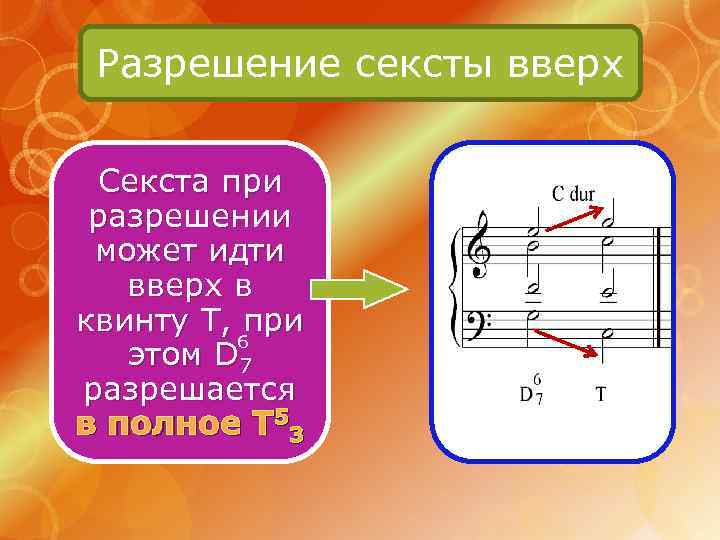 Разрешение сексты вверх

Секста при разрешении может идти вверх в квинту Т, при этом $D_7^6$ разрешается в полное $T^5_3$

C dur

$D_7^6$ T